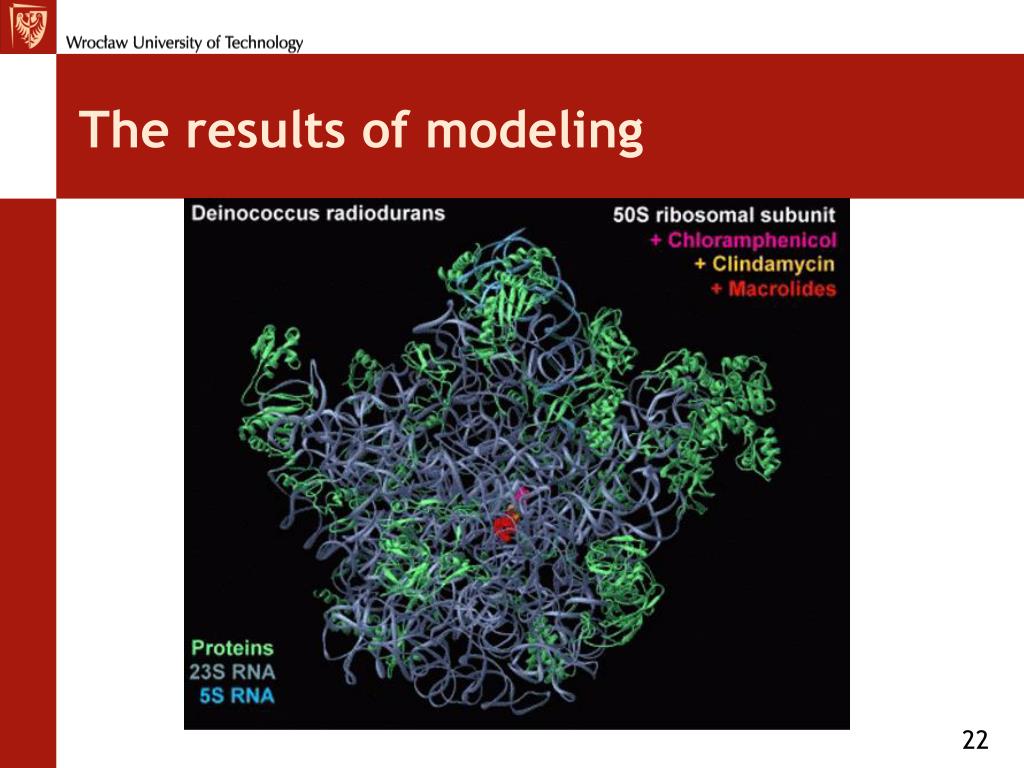 Wrocław University of Technology

The results of modeling

Deinococcus radiodurans

50S ribosomal subunit
+ Chloramphenicol
+ Clindamycin
+ Macrolides

Proteins
23S RNA
5S RNA

22